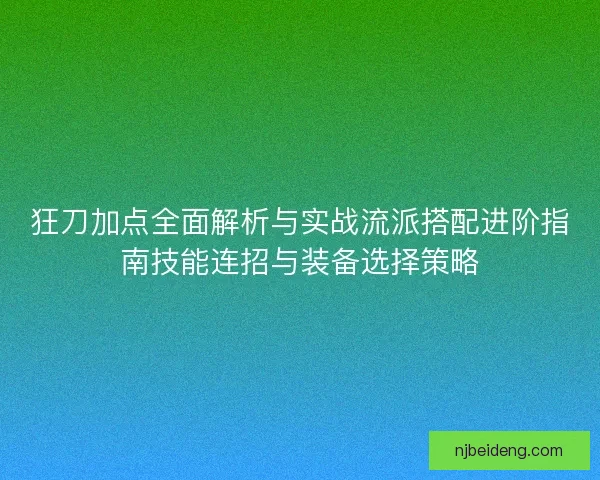 狂刀加点全面解析与实战流派搭配进阶指南技能连招与装备选择策略

njbeideng.com